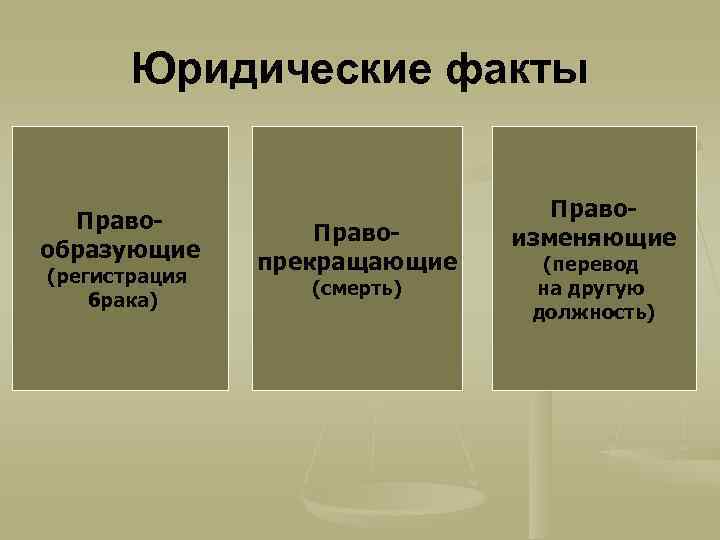 Юридические факты

Право-образующие (регистрация брака)

Право-прекращающие (смерть)

Право-изменяющие (перевод на другую должность)